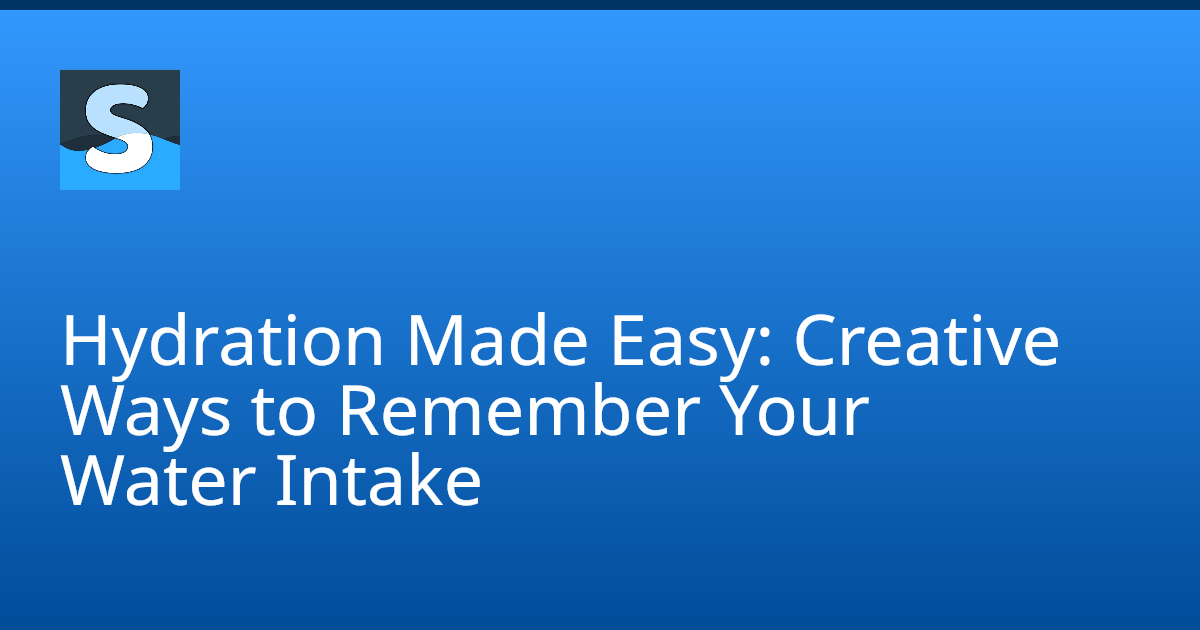 S

Hydration Made Easy: Creative Ways to Remember Your Water Intake